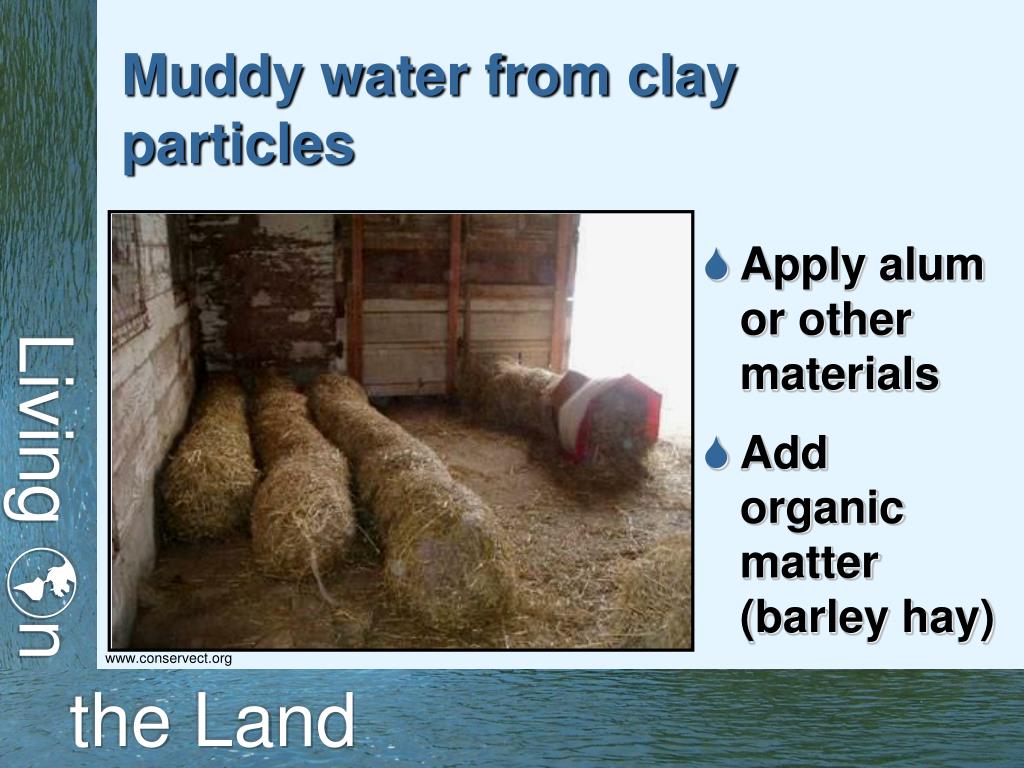 Muddy water from clay particles

Apply alum or other materials

Add organic matter (barley hay)

www.conservect.org

Living on

the Land